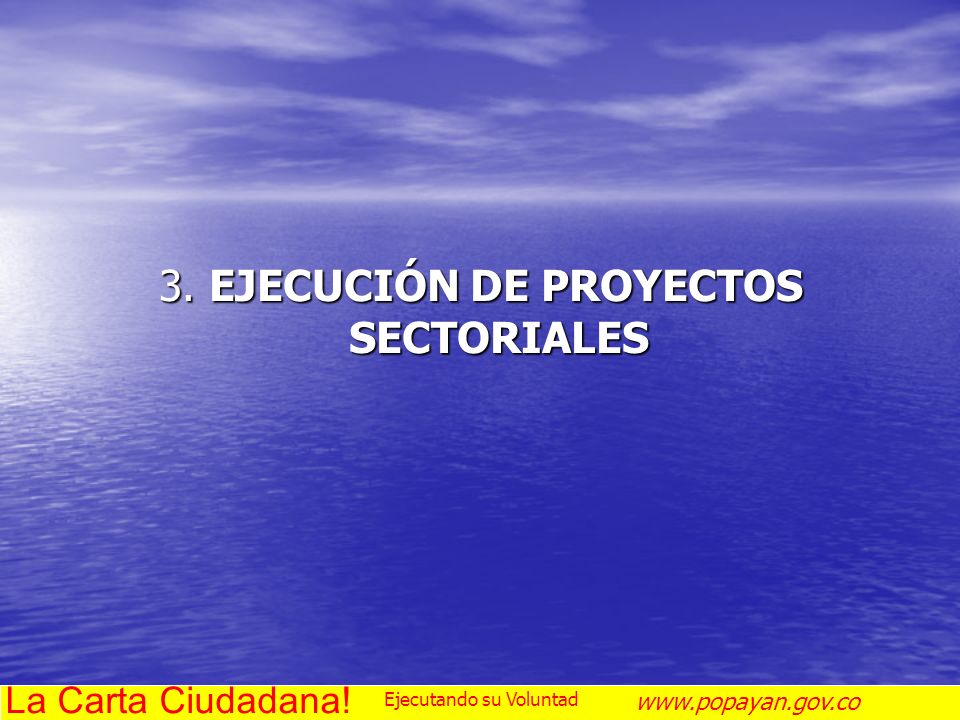 3. EJECUCIÓN DE PROYECTOS SECTORIALES

La Carta Ciudadana! Ejecutando su Voluntad www.popayan.gov.co